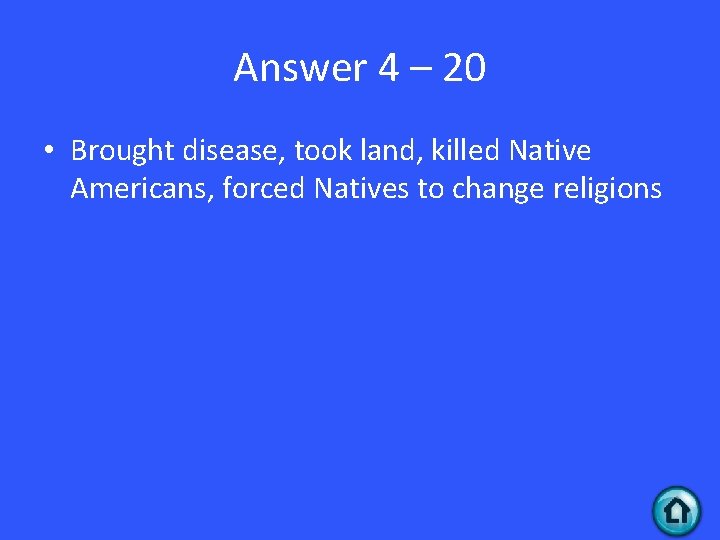 Answer 4 – 20

• Brought disease, took land, killed Native Americans, forced Natives to change religions